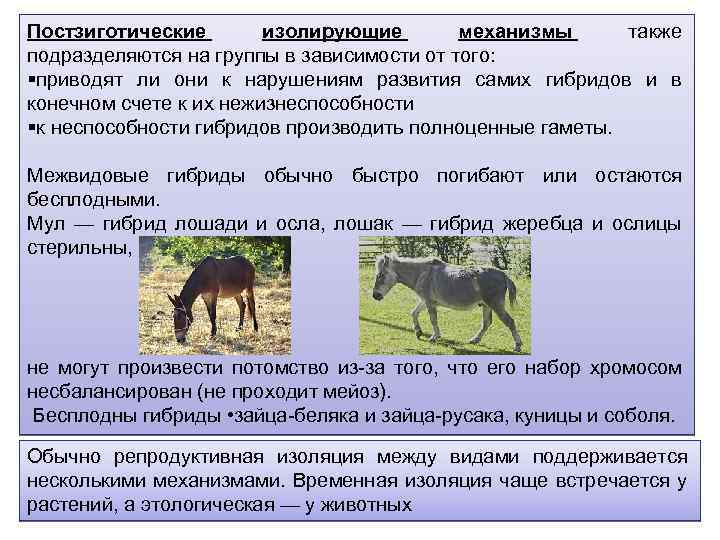 Постзиготические изолирующие механизмы также подразделяются на группы в зависимости от того:
▪приводят ли они к нарушениям развития самих гибридов и в конечном счете к их нежизнеспособности
▪к неспособности гибридов производить полноценные гаметы.

Межвидовые гибриды обычно быстро погибают или остаются бесплодными.
Мул — гибрид лошади и осла, лошак — гибрид жеребца и ослицы стерильны,

не могут произвести потомство из-за того, что его набор хромосом несбалансирован (не проходит мейоз).
Бесплодны гибриды •зайца-беляка и зайца-русака, куницы и соболя.

Обычно репродуктивная изоляция между видами поддерживается несколькими механизмами. Временная изоляция чаще встречается у растений, а этологическая — у животных